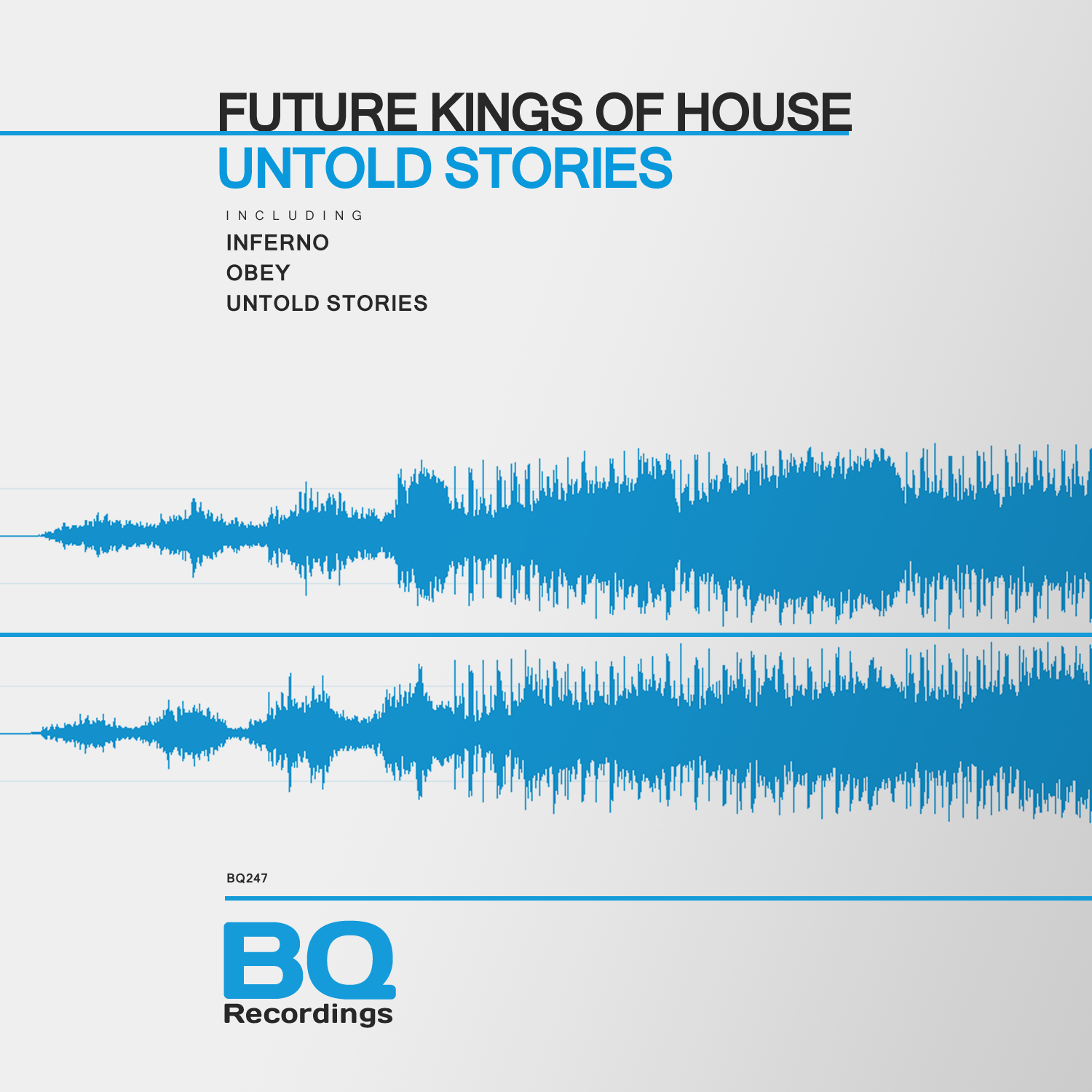 FUTURE KINGS OF HOUSE
UNTOLD STORIES

INCLUDING
INFERNO
OBEY
UNTOLD STORIES

BQ247

BQ
Recordings